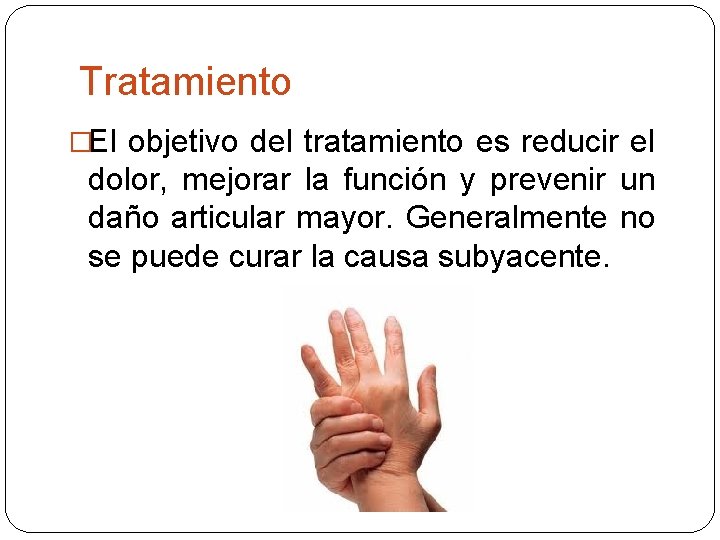 Tratamiento

□El objetivo del tratamiento es reducir el dolor, mejorar la función y prevenir un daño articular mayor. Generalmente no se puede curar la causa subyacente.